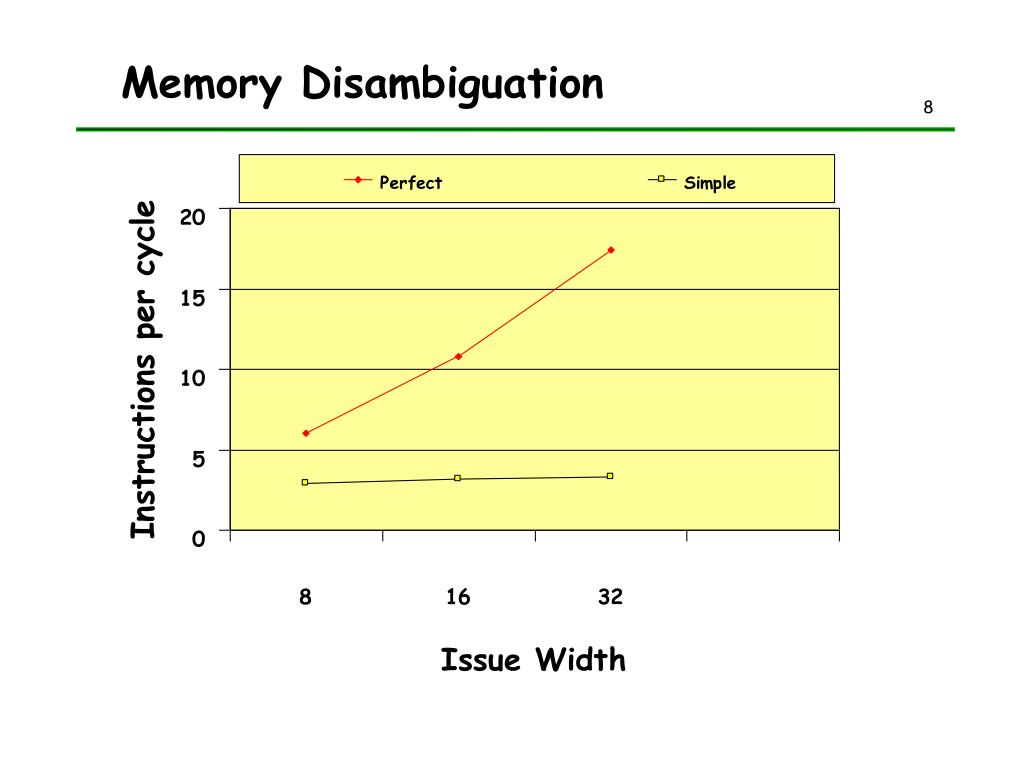 Memory Disambiguation

8

Perfect

Simple

Instructions per cycle

20

15

10

5

0

8

16

32

Issue Width